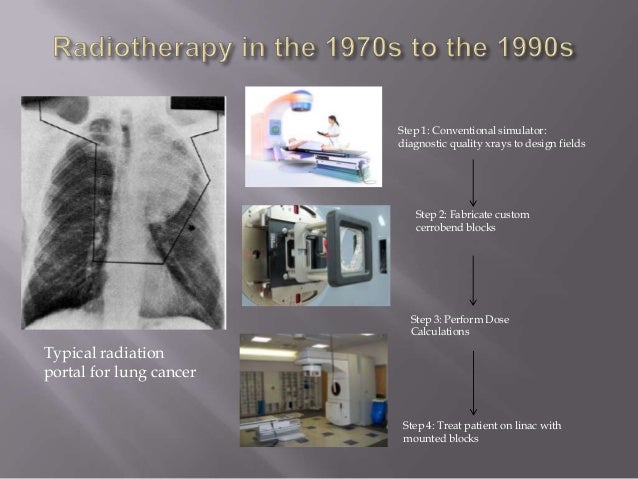 Radiotherapy in the 1970s to the 1990s

Typical radiation portal for lung cancer

Step 1: Conventional simulator: diagnostic quality xrays to design fields

Step 2: Fabricate custom cerrobend blocks

Step 3: Perform Dose Calculations

Step 4: Treat patient on linac with mounted blocks